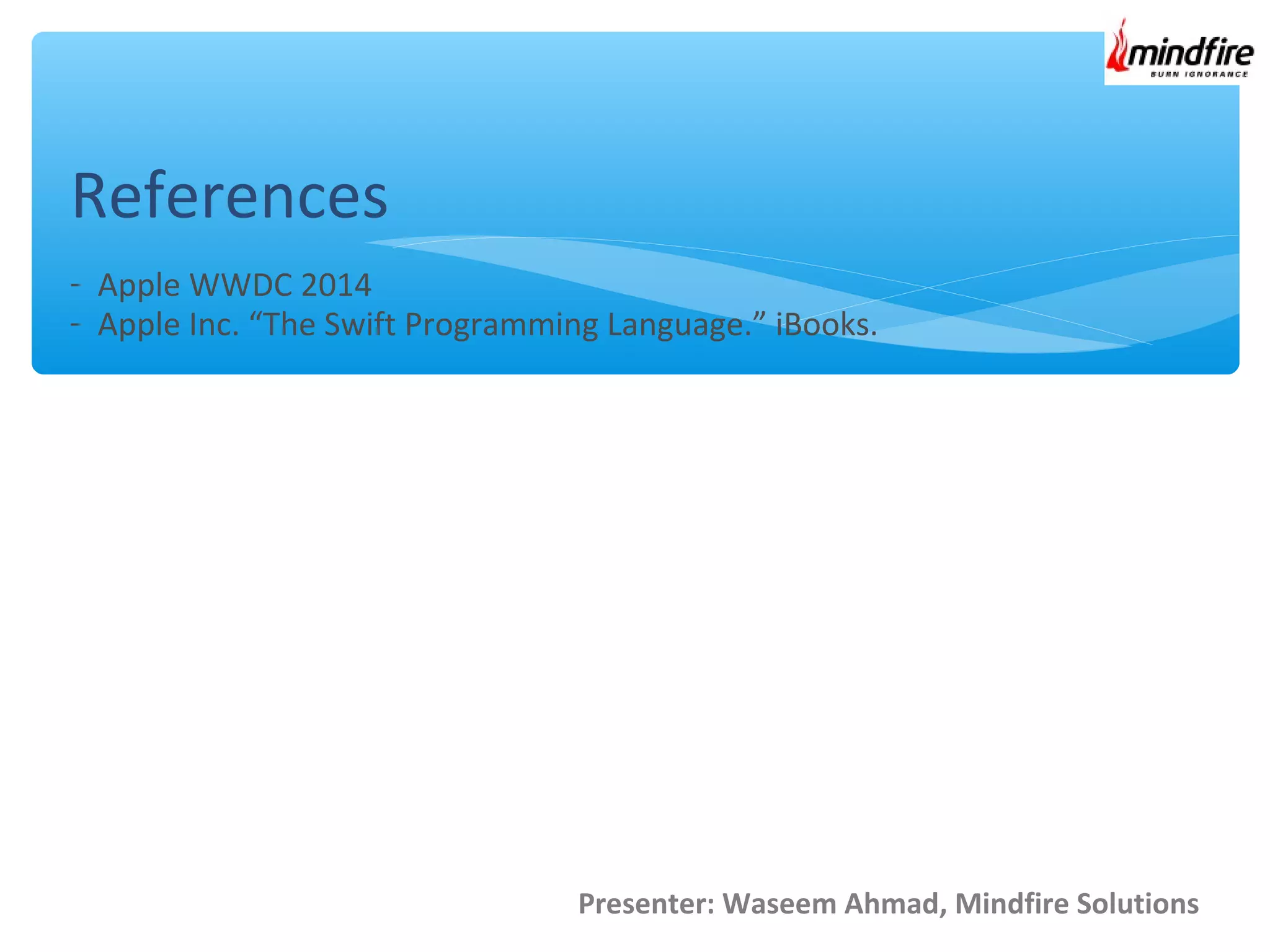 mindfire
BURN IGNORANCE

References

- Apple WWDC 2014
- Apple Inc. “The Swift Programming Language.” iBooks.

Presenter: Waseem Ahmad, Mindfire Solutions